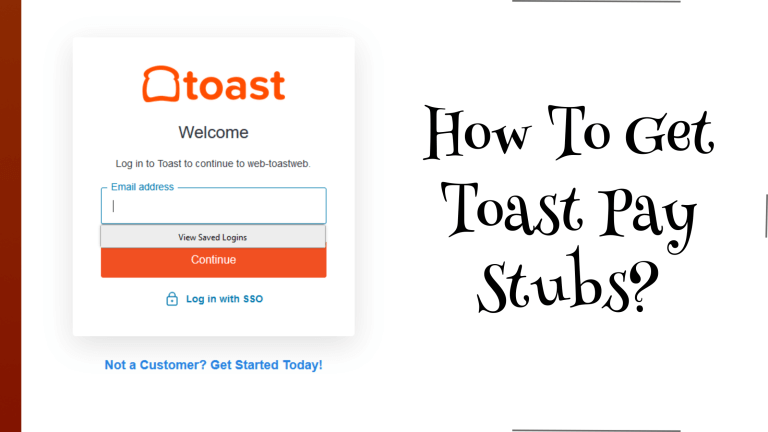 toast

Welcome

Log in to Toast to continue to web-toastweb.

Email address

View Saved Logins

Continue

Log in with SSO

Not a Customer? Get Started Today!

How To Get Toast Pay Stubs?